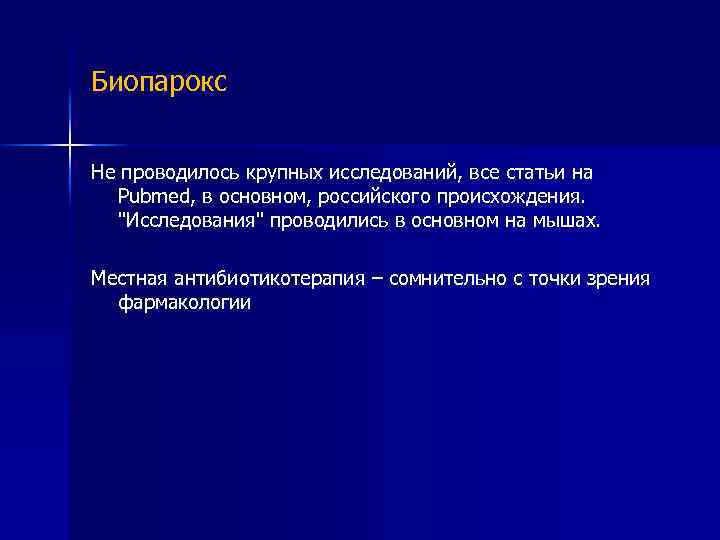 Биопарокс

Не проводилось крупных исследований, все статьи на Pubmed, в основном, российского происхождения. "Исследования" проводились в основном на мышах.

Местная антибиотикотерапия – сомнительно с точки зрения фармакологии